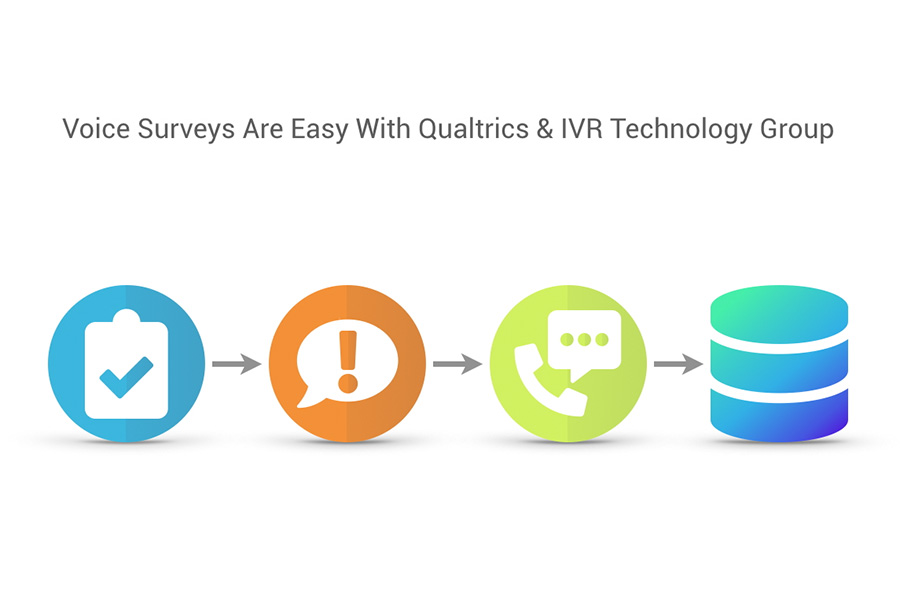 Voice Surveys Are Easy With Qualtrics & IVR Technology Group